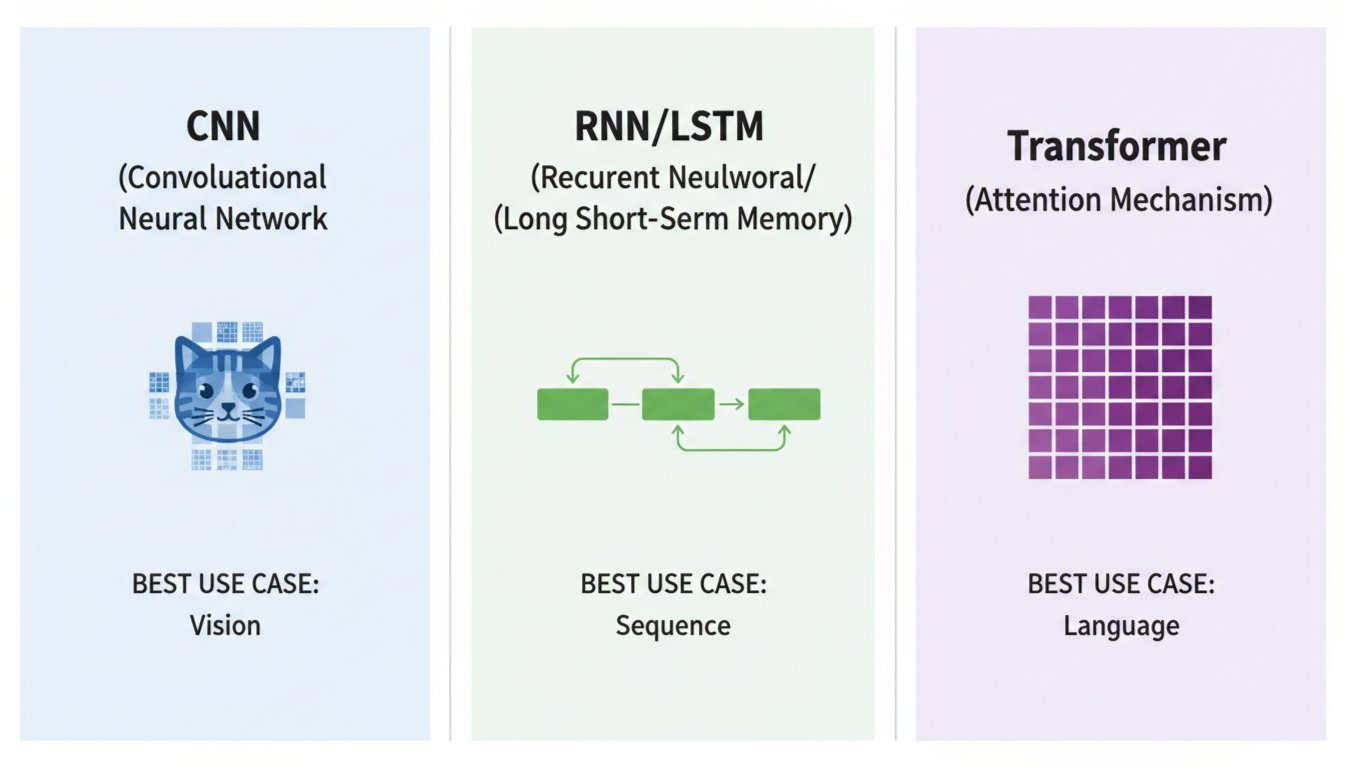 CNN
(Convoluational Neural Network

BEST USE CASE:
Vision

RNN/LSTM
(Recurent Neulworal/
(Long Short-Serm Memory)

BEST USE CASE:
Sequence

Transformer
(Attention Mechanism)

BEST USE CASE:
Language